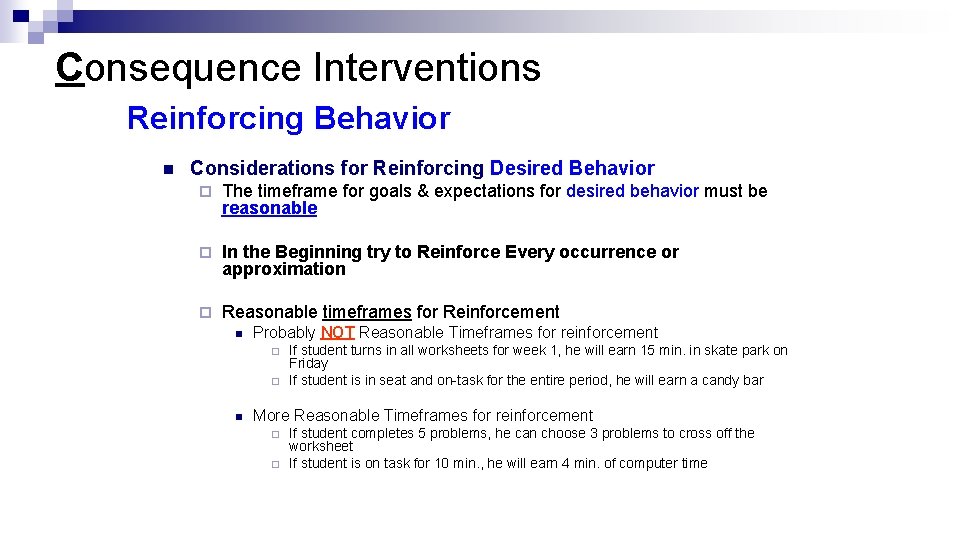 Consequence Interventions

Reinforcing Behavior

Considerations for Reinforcing Desired Behavior

The timeframe for goals & expectations for desired behavior must be reasonable

In the Beginning try to Reinforce Every occurrence or approximation

Reasonable timeframes for Reinforcement

Probably NOT Reasonable Timeframes for reinforcement

If student turns in all worksheets for week 1, he will earn 15 min. in skate park on Friday

If student is in seat and on-task for the entire period, he will earn a candy bar

More Reasonable Timeframes for reinforcement

If student completes 5 problems, he can choose 3 problems to cross off the worksheet

If student is on task for 10 min., he will earn 4 min. of computer time